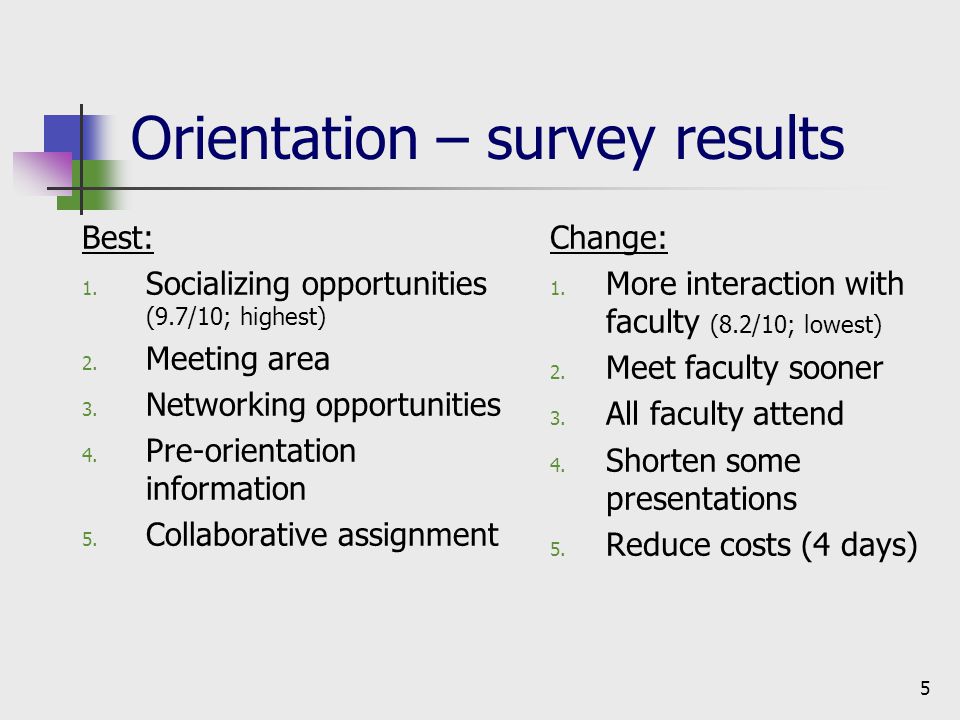 Orientation – survey results

Best:

1. Socializing opportunities (9.7/10; highest)
2. Meeting area
3. Networking opportunities
4. Pre-orientation information
5. Collaborative assignment

Change:

1. More interaction with faculty (8.2/10; lowest)
2. Meet faculty sooner
3. All faculty attend
4. Shorten some presentations
5. Reduce costs (4 days)

5